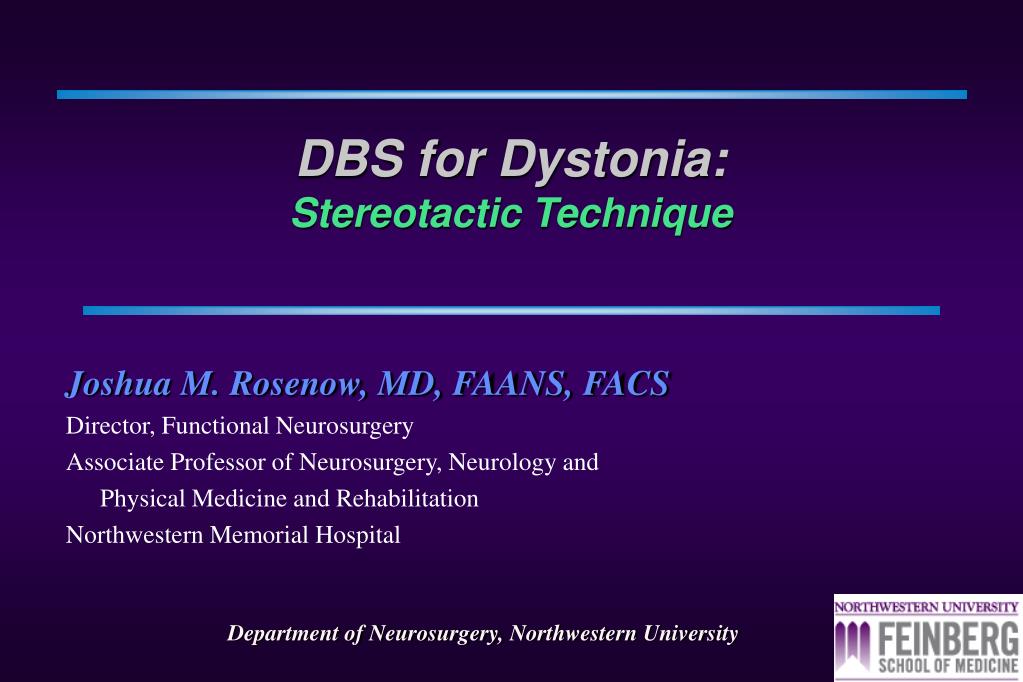 DBS for Dystonia:
Stereotactic Technique

Joshua M. Rosenow, MD, FAANS, FACS
Director, Functional Neurosurgery
Associate Professor of Neurosurgery, Neurology and Physical Medicine and Rehabilitation
Northwestern Memorial Hospital

Department of Neurosurgery, Northwestern University

NORTHWESTERN UNIVERSITY
FEINBERG
SCHOOL OF MEDICINE